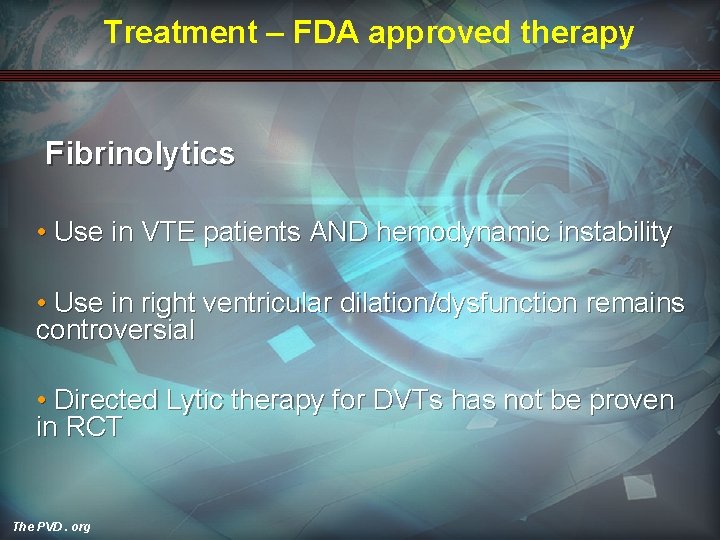 Treatment – FDA approved therapy

Fibrinolytics

• Use in VTE patients AND hemodynamic instability

• Use in right ventricular dilation/dysfunction remains controversial

• Directed Lytic therapy for DVTs has not be proven in RCT

The PVD . org